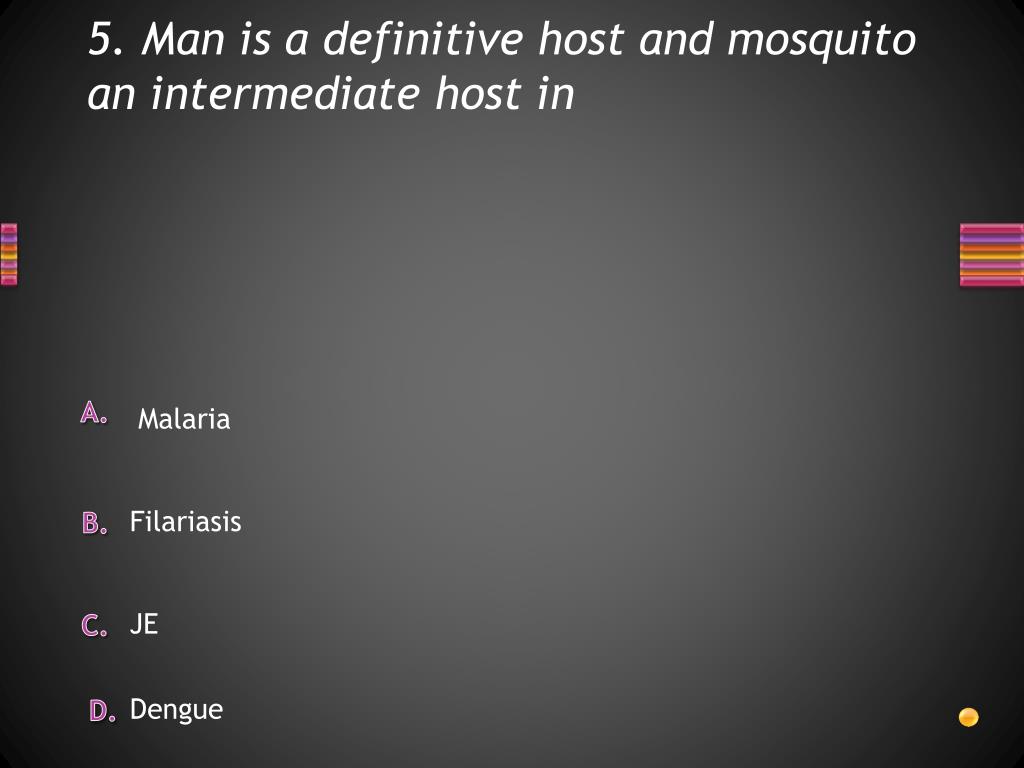 5. Man is a definitive host and mosquito an intermediate host in

A. Malaria

B. Filariasis

C. JE

D. Dengue